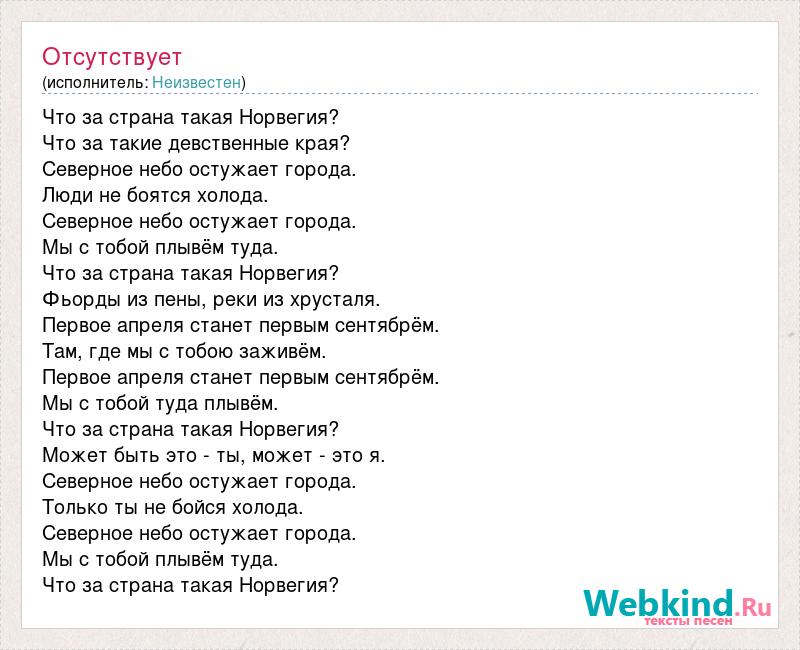 Отсутствует
(исполнитель: Неизвестен)

Что за страна такая Норвегия?
Что за такие девственные края?
Северное небо остужает города.
Люди не боятся холода.
Северное небо остужает города.
Мы с тобой плывём туда.
Что за страна такая Норвегия?
Фьорды из пены, реки из хрусталя.
Первое апреля станет первым сентябрём.
Там, где мы с тобою заживём.
Первое апреля станет первым сентябрём.
Мы с тобой туда плывём.
Что за страна такая Норвегия?
Может быть это - ты, может - это я.
Северное небо остужает города.
Только ты не бойся холода.
Северное небо остужает города.
Мы с тобой плывём туда.
Что за страна такая Норвегия?

Webkind.Ru
тексты песен